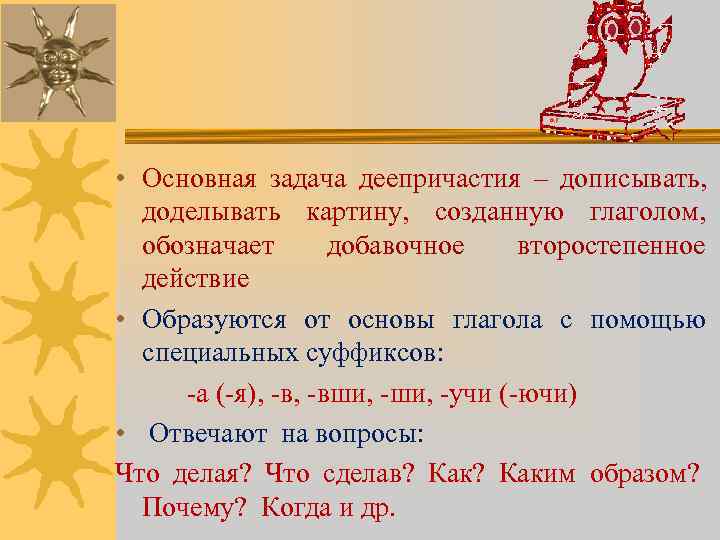 • Основная задача деепричастия – дописывать, доделывать картину, созданную глаголом, обозначает добавочное второстепенное действие

• Образуются от основы глагола с помощью специальных суффиксов:

-а (-я), -в, -вши, -ши, -учи (-ючи)

• Отвечают на вопросы:

Что делая? Что сделав? Как? Каким образом? Почему? Когда и др.